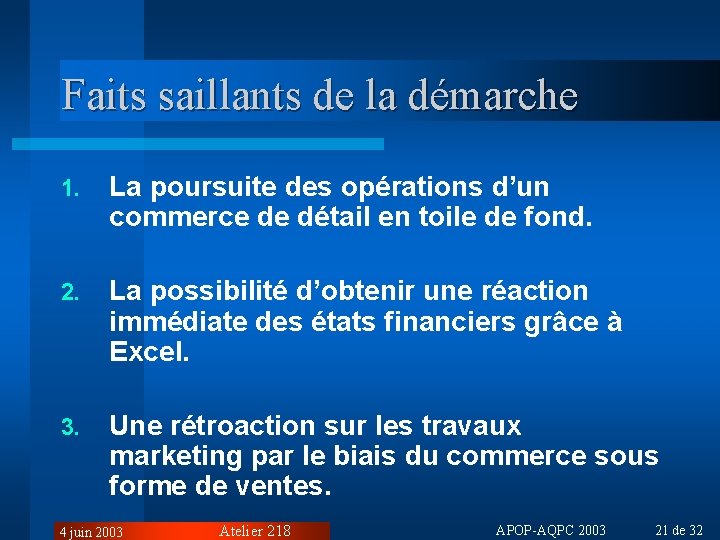 Faits saillants de la démarche

1. La poursuite des opérations d’un commerce de détail en toile de fond.

2. La possibilité d’obtenir une réaction immédiate des états financiers grâce à Excel.

3. Une rétroaction sur les travaux marketing par le biais du commerce sous forme de ventes.

4 juin 2003 Atelier 218 APOP-AQPC 2003 21 de 32